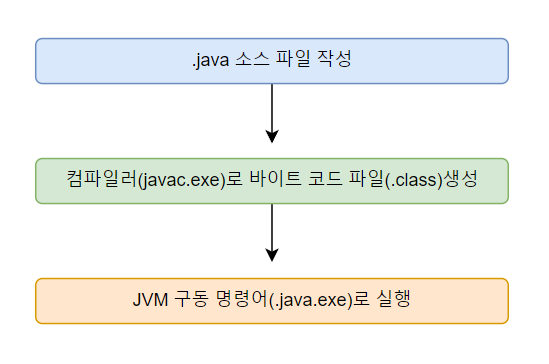 .java 소스 파일 작성

컴파일러(javac.exe)로 바이트 코드 파일(.class)생성

JVM 구동 명령어(.java.exe)로 실행